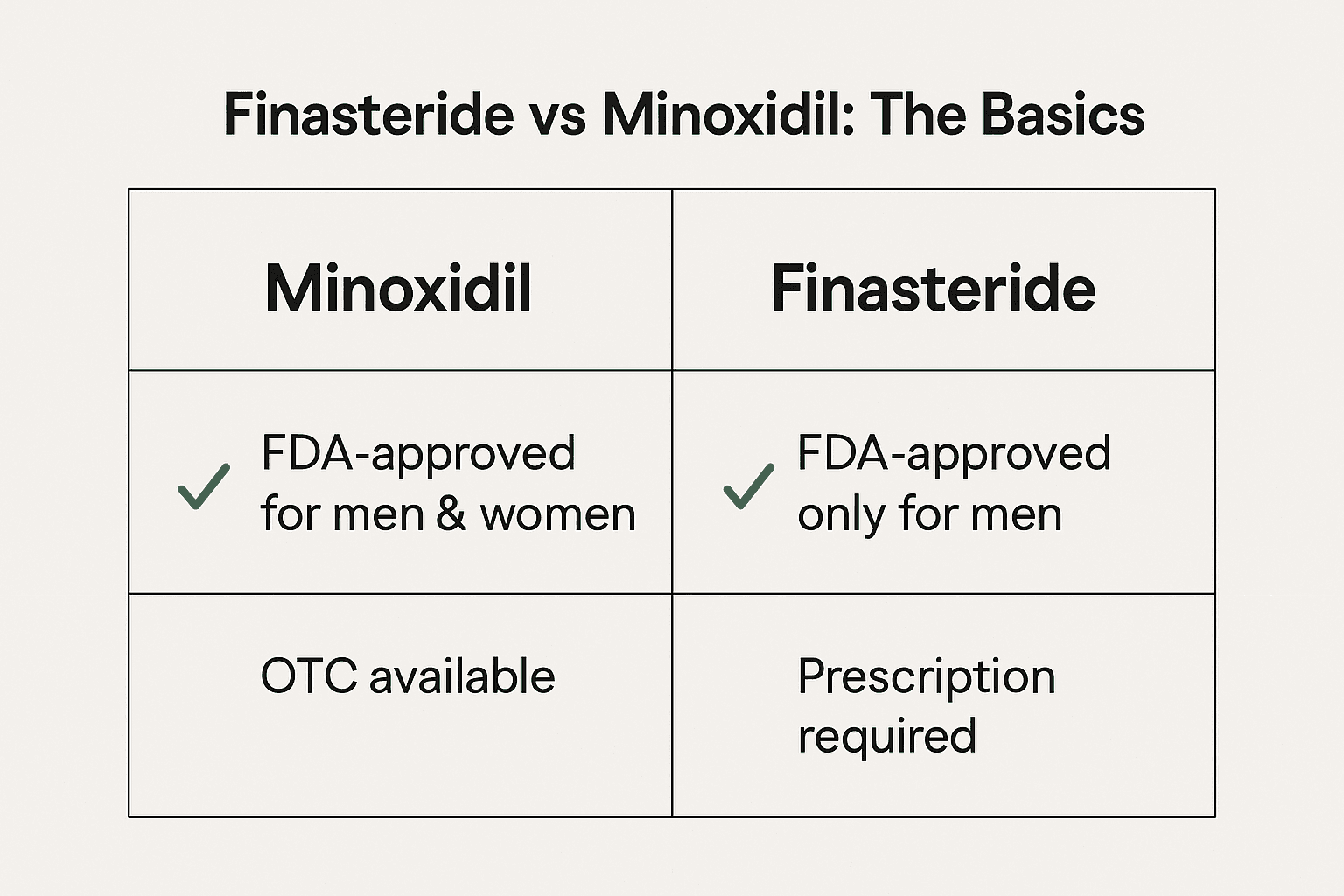 Finasteride vs Minoxidil: The Basics

| Minoxidil | Finasteride |
|---|---|
| ✓ FDA-approved for men & women | ✓ FDA-approved only for men |
| OTC available | Prescription required |